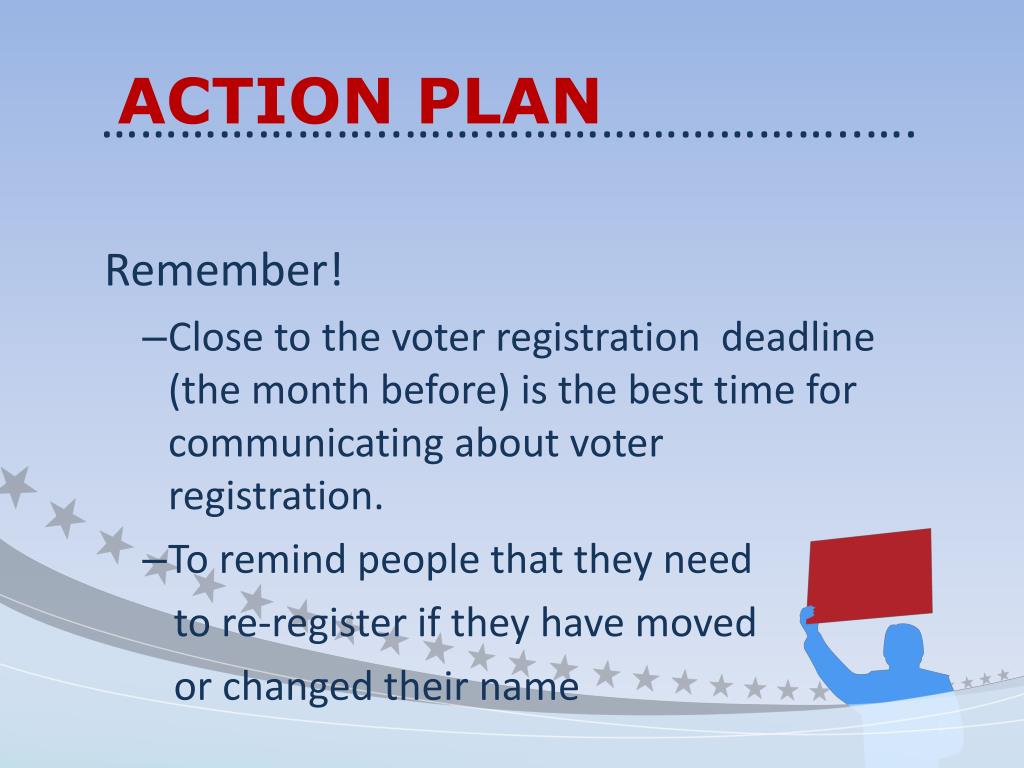 ACTION PLAN

Remember!

–Close to the voter registration deadline (the month before) is the best time for communicating about voter registration.

–To remind people that they need to re-register if they have moved or changed their name